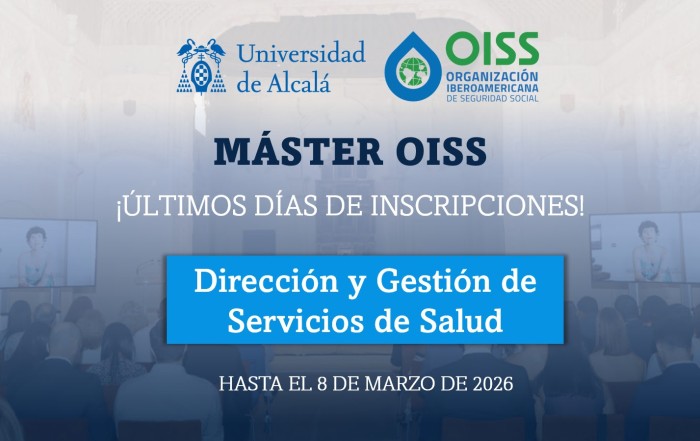 Universidad de Alcalá

OISS
ORGANIZACIÓN IBEROAMERICANA DE SEGURIDAD SOCIAL

MÁSTER OISS

¡ÚLTIMOS DÍAS DE INSCRIPCIONES!

Dirección y Gestión de Servicios de Salud

HASTA EL 8 DE MARZO DE 2026